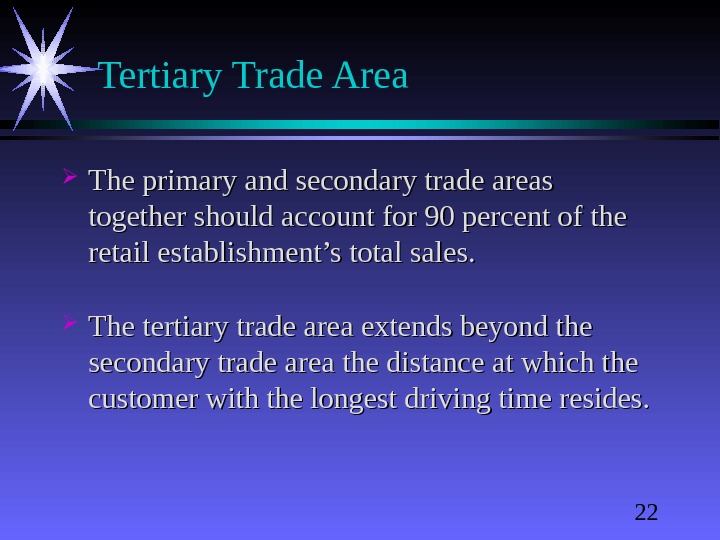 Tertiary Trade Area

The primary and secondary trade areas together should account for 90 percent of the retail establishment’s total sales.

The tertiary trade area extends beyond the secondary trade area the distance at which the customer with the longest driving time resides.

22